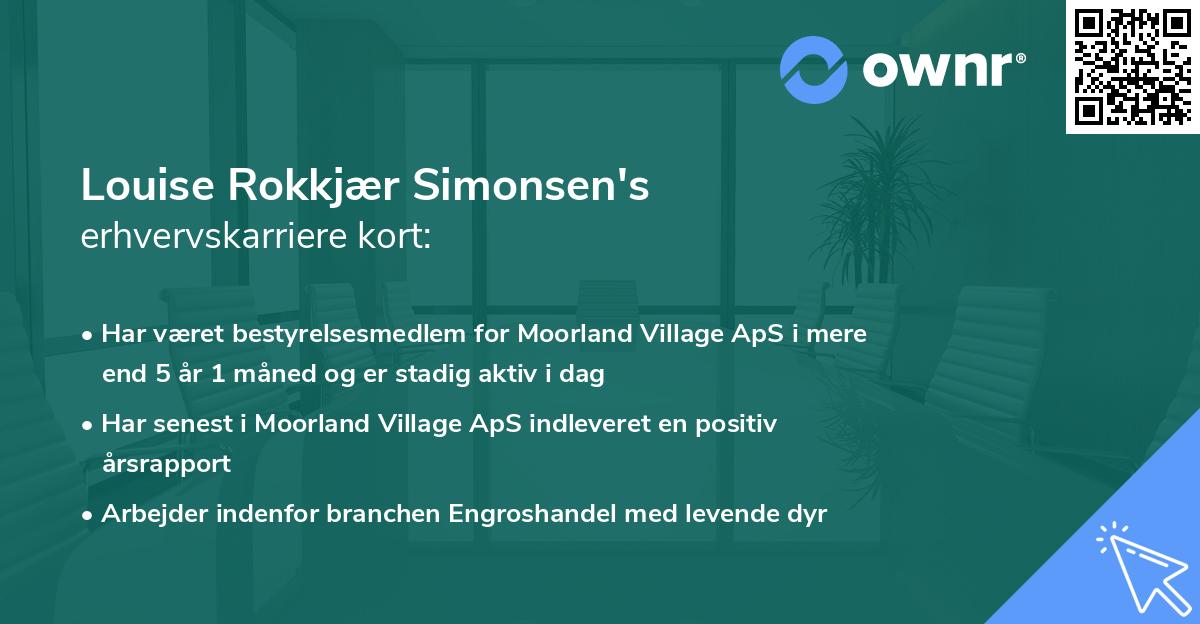 ownr®

Louise Rokkjær Simonsen's
erhvervskarriere kort:

• Har været bestyrelsesmedlem for Moorland Village ApS i mere end 5 år 1 måned og er stadig aktiv i dag

• Har senest i Moorland Village ApS indleveret en positiv årsrapport

• Arbejder indenfor branchen Engroshandel med levende dyr